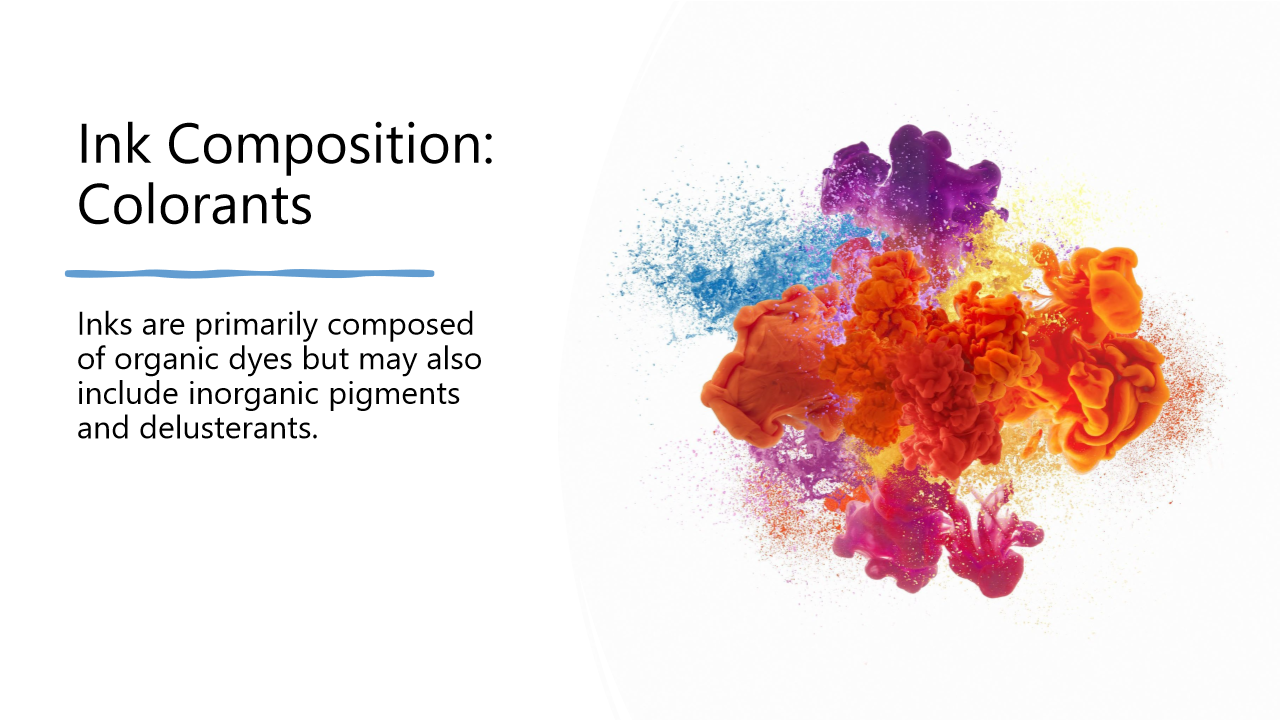 Ink Composition: Colorants

Inks are primarily composed of organic dyes but may also include inorganic pigments and delusterants.